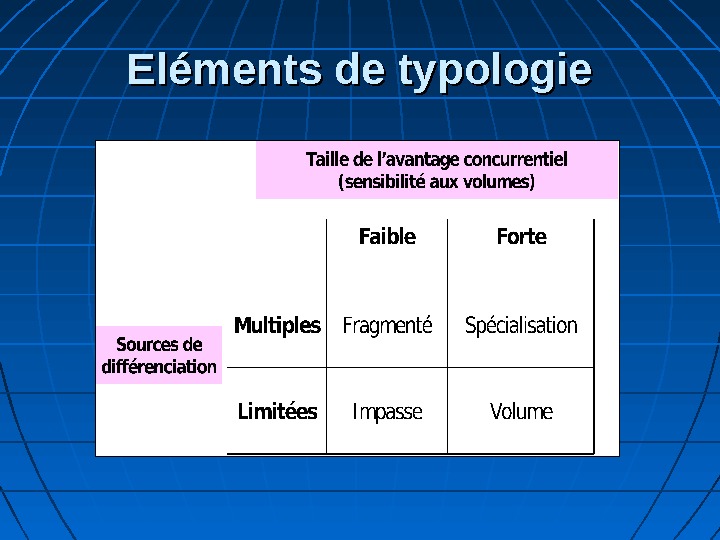 Eléments de typologie

Taille de l'avantage concurrentiel (sensibilité aux volumes)

Sources de différenciation

| | Faible | Forte |
|---|---|---|
| Multiples | Fragmenté | Spécialisation |
| Limitées | Impasse | Volume |